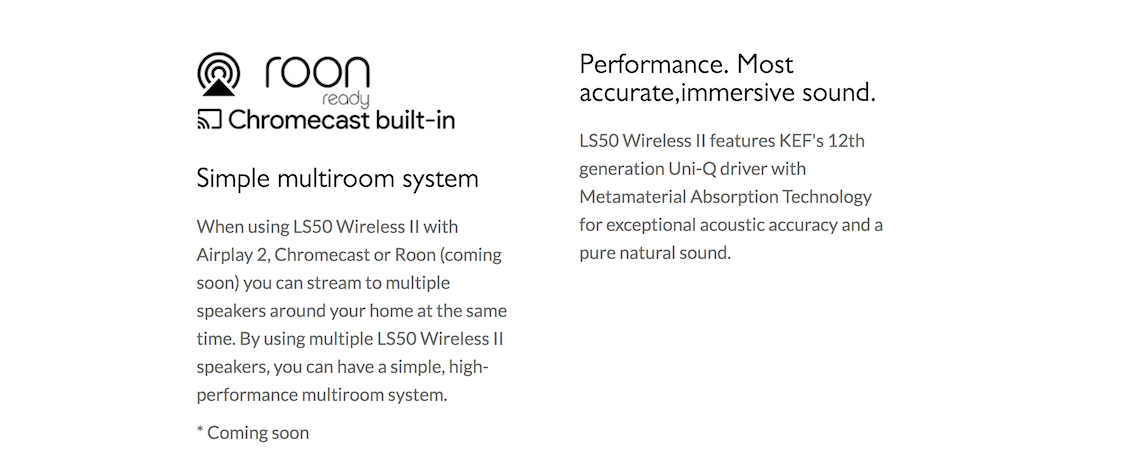 roon
ready
Chromecast built-in

Simple multiroom system

When using LS50 Wireless II with Airplay 2, Chromecast or Roon (coming soon) you can stream to multiple speakers around your home at the same time. By using multiple LS50 Wireless II speakers, you can have a simple, high-performance multiroom system.

* Coming soon

Performance. Most accurate,immersive sound.

LS50 Wireless II features KEF's 12th generation Uni-Q driver with Metamaterial Absorption Technology for exceptional acoustic accuracy and a pure natural sound.